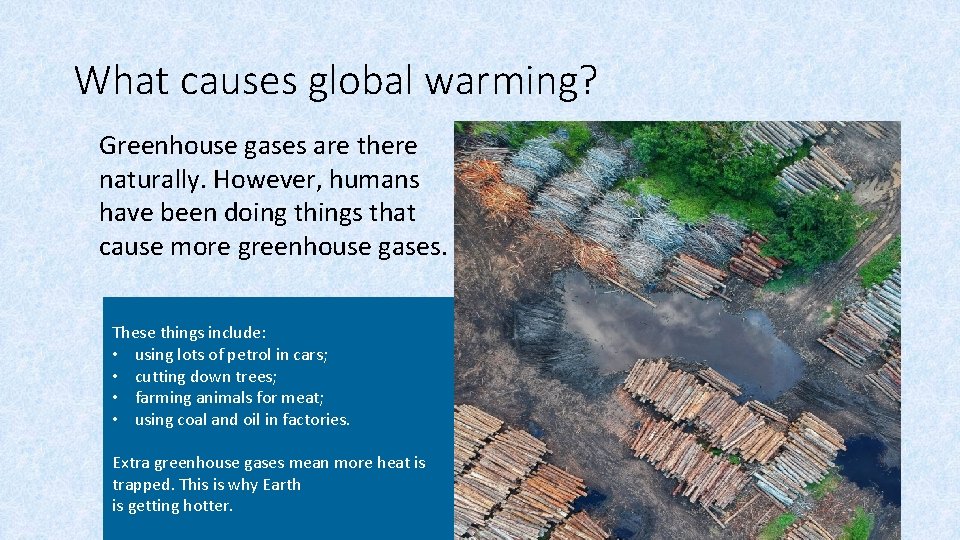 What causes global warming?

Greenhouse gases are there naturally. However, humans have been doing things that cause more greenhouse gases.

These things include:
• using lots of petrol in cars;
• cutting down trees;
• farming animals for meat;
• using coal and oil in factories.

Extra greenhouse gases mean more heat is trapped. This is why Earth is getting hotter.